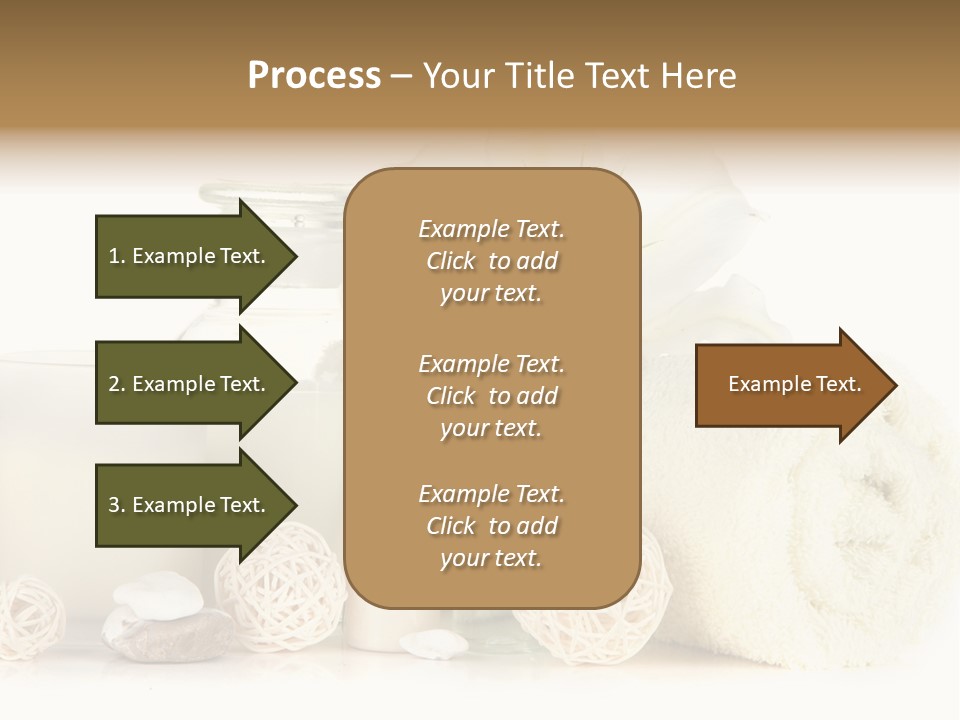 Process – Your Title Text Here

1. Example Text.

2. Example Text.

3. Example Text.

Example Text. Click to add your text.

Example Text. Click to add your text.

Example Text. Click to add your text.

Example Text.